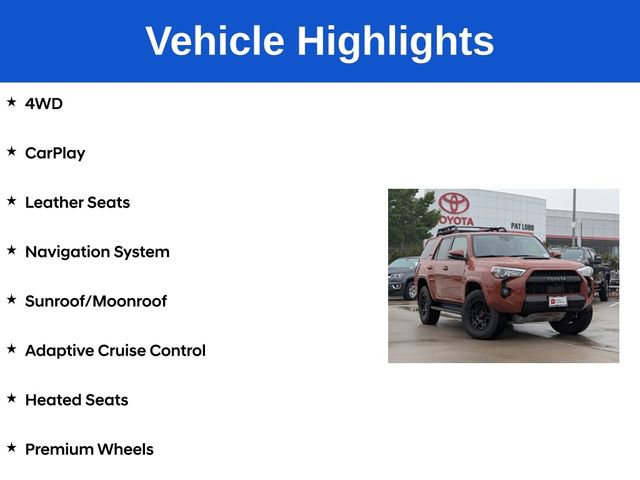 Vehicle Highlights

★ 4WD

★ CarPlay

★ Leather Seats

★ Navigation System

★ Sunroof/Moonroof

★ Adaptive Cruise Control

★ Heated Seats

★ Premium Wheels

TOYOTA
PAT LOBB
TOYOTA